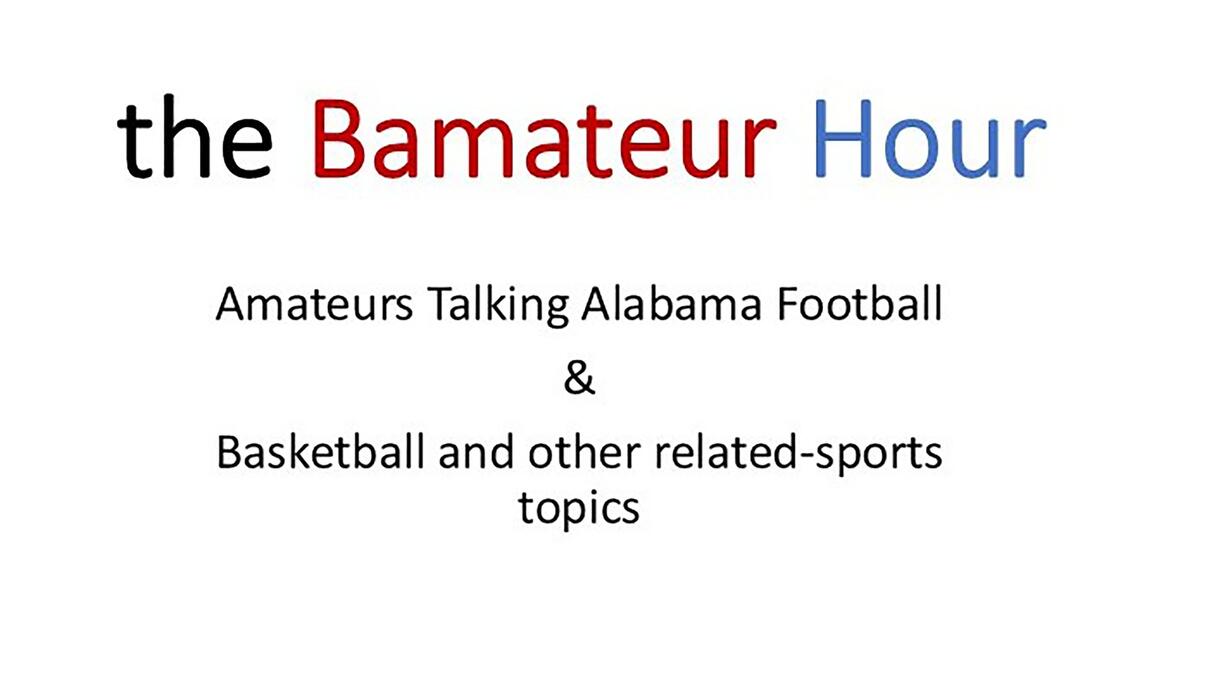 the Bamateur Hour

Amateurs Talking Alabama Football

&

Basketball and other related-sports topics